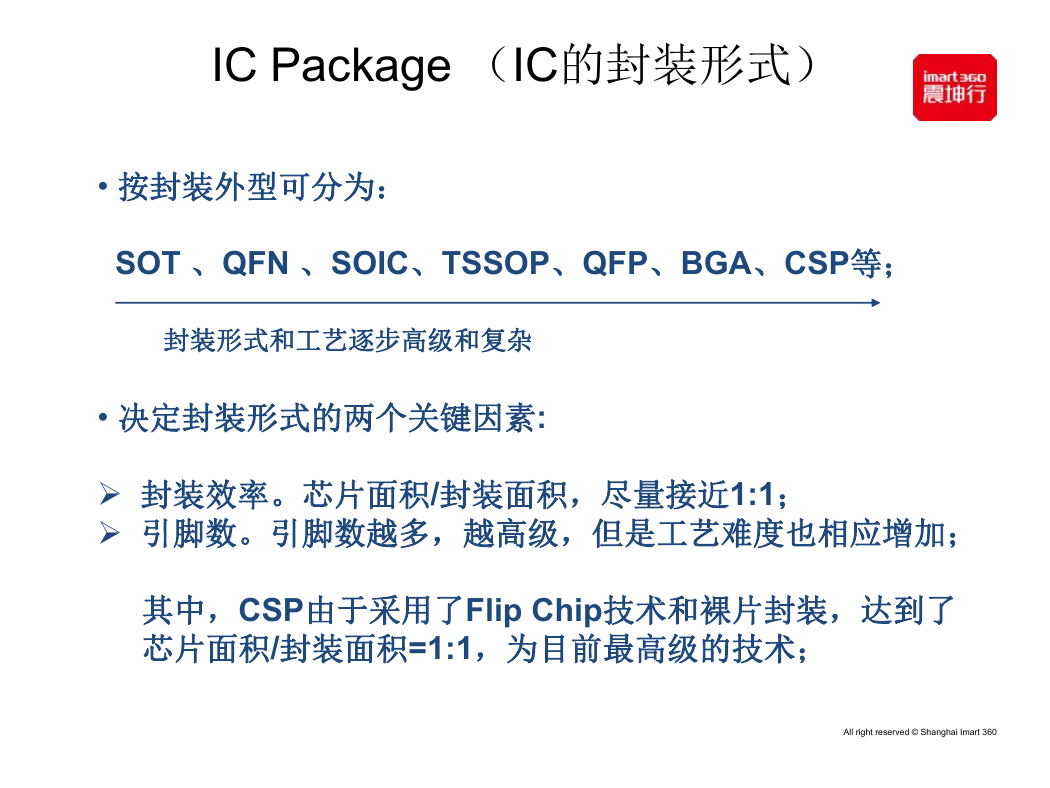 IC Package （IC的封装形式）

imart360 震坤行

• 按封装外型可分为：

SOT 、QFN 、SOIC、TSSOP、QFP、BGA、CSP等；

封装形式和工艺逐步高级和复杂

• 决定封装形式的两个关键因素:

➢ 封装效率。芯片面积/封装面积，尽量接近1:1；
➢ 引脚数。引脚数越多，越高级，但是工艺难度也相应增加；

其中，CSP由于采用了Flip Chip技术和裸片封装，达到了芯片面积/封装面积=1:1，为目前最高级的技术；

All right reserved © Shanghai Imart 360